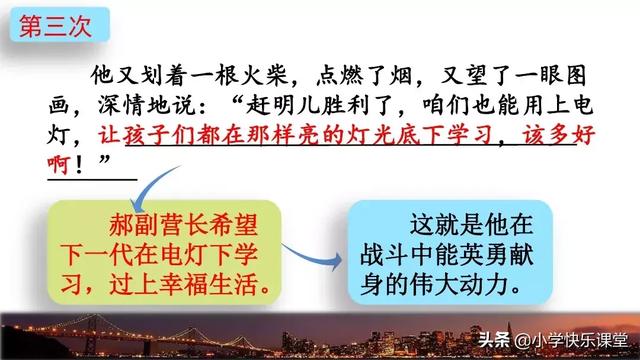 第三次

他又划着一根火柴，点燃了烟，又望了一眼图画，深情地说：“赶明儿胜利了，咱们也能用上电灯，让孩子们都在那样亮的灯光底下学习，该多好啊！”

郝副营长希望下一代在电灯下学习，过上幸福生活。

这就是他在战斗中能英勇献身的伟大动力。

头条 @小学快乐课堂